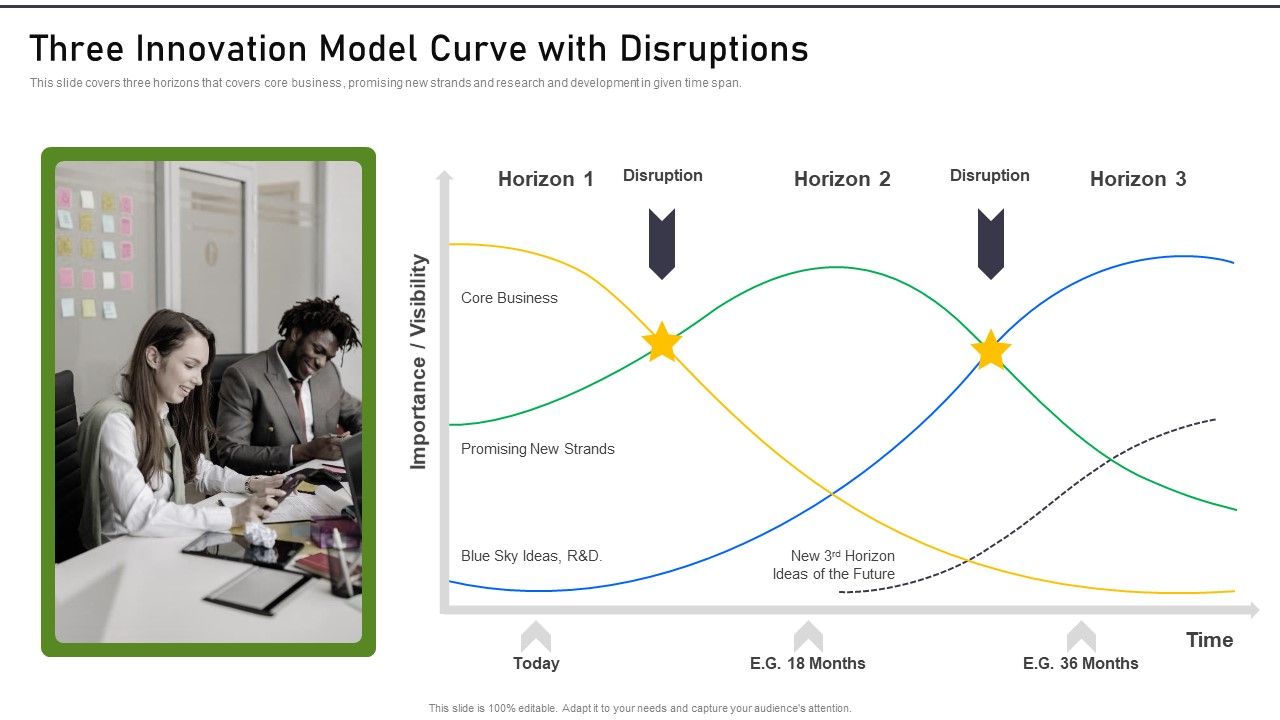 Three Innovation Model Curve with Disruptions

This slide covers three horizons that covers core business, promising new strands and research and development in given time span.

Horizon 1

Disruption

Horizon 2

Disruption

Horizon 3

Importance / Visibility

Core Business

Promising New Strands

Blue Sky Ideas, R&D.

New 3$^{rd}$ Horizon Ideas of the Future

Time

Today

E.G. 18 Months

E.G. 36 Months

This slide is 100% editable. Adapt it to your needs and capture your audience's attention.